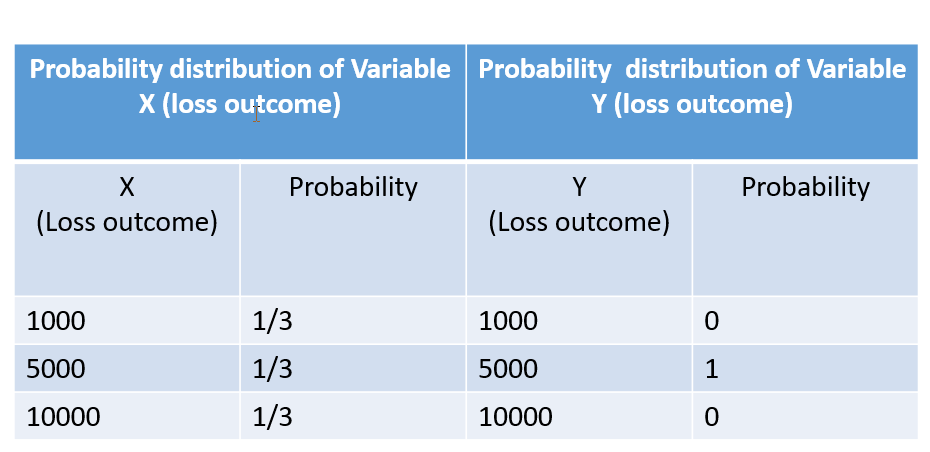 | Probability distribution of Variable X (loss outcome) | | Probability distribution of Variable Y (loss outcome) | |
|---|---|---|---|
| X (Loss outcome) | Probability | Y (Loss outcome) | Probability |
| 1000 | 1/3 | 1000 | 0 |
| 5000 | 1/3 | 5000 | 1 |
| 10000 | 1/3 | 10000 | 0 |